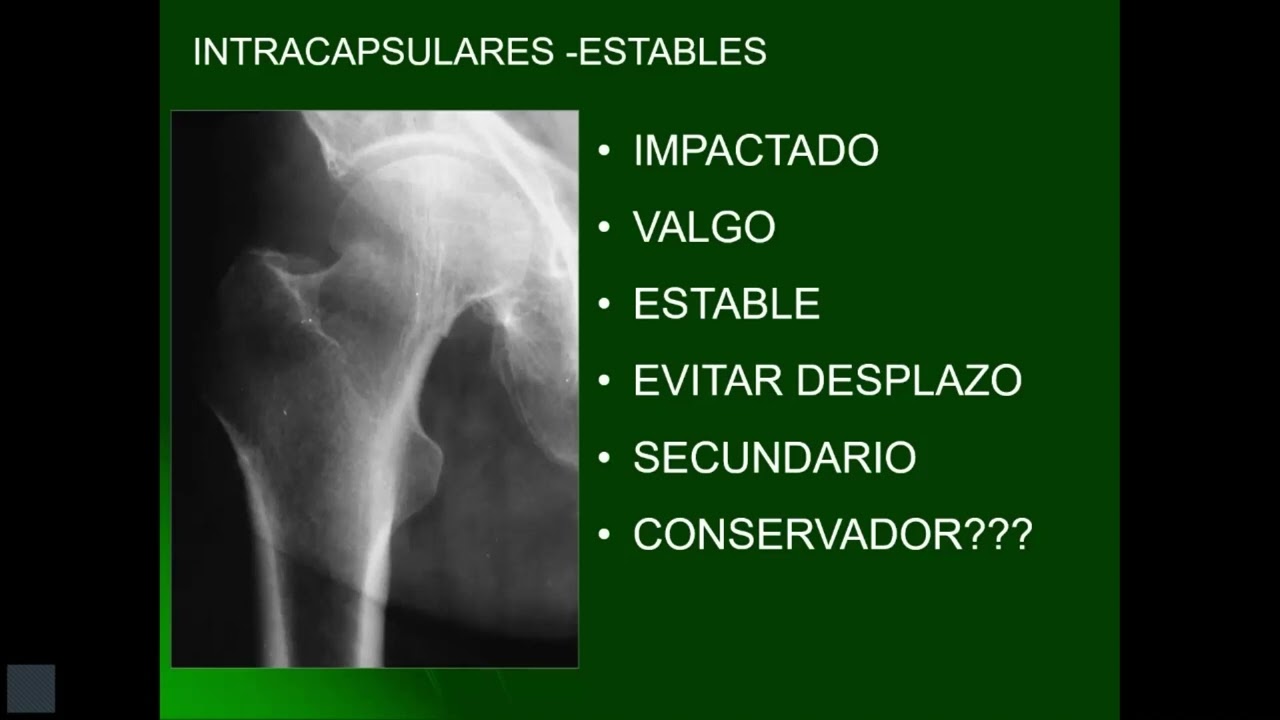 INTRACAPSULARES -ESTABLES

• IMPACTADO
• VALGO
• ESTABLE
• EVITAR DESPLAZO
• SECUNDARIO
• CONSERVADOR???